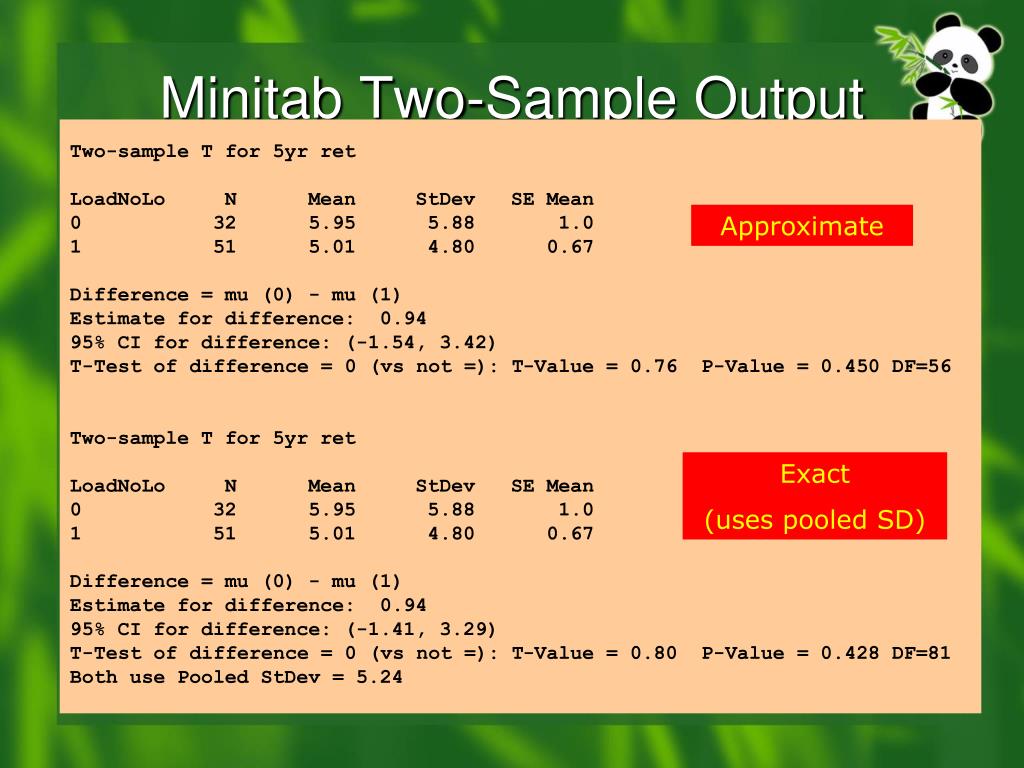 Minitab Two-Sample Output

Two-sample T for 5yr ret

| LoadNoLo | N | Mean | StDev | SE Mean |
|---|---|---|---|---|
| 0 | 32 | 5.95 | 5.88 | 1.0 |
| 1 | 51 | 5.01 | 4.80 | 0.67 |

Approximate

Difference = mu (0) - mu (1)
Estimate for difference: 0.94
95% CI for difference: (-1.54, 3.42)
T-Test of difference = 0 (vs not =): T-Value = 0.76 P-Value = 0.450 DF=56

Two-sample T for 5yr ret

| LoadNoLo | N | Mean | StDev | SE Mean |
|---|---|---|---|---|
| 0 | 32 | 5.95 | 5.88 | 1.0 |
| 1 | 51 | 5.01 | 4.80 | 0.67 |

Exact
(uses pooled SD)

Difference = mu (0) - mu (1)
Estimate for difference: 0.94
95% CI for difference: (-1.41, 3.29)
T-Test of difference = 0 (vs not =): T-Value = 0.80 P-Value = 0.428 DF=81
Both use Pooled StDev = 5.24